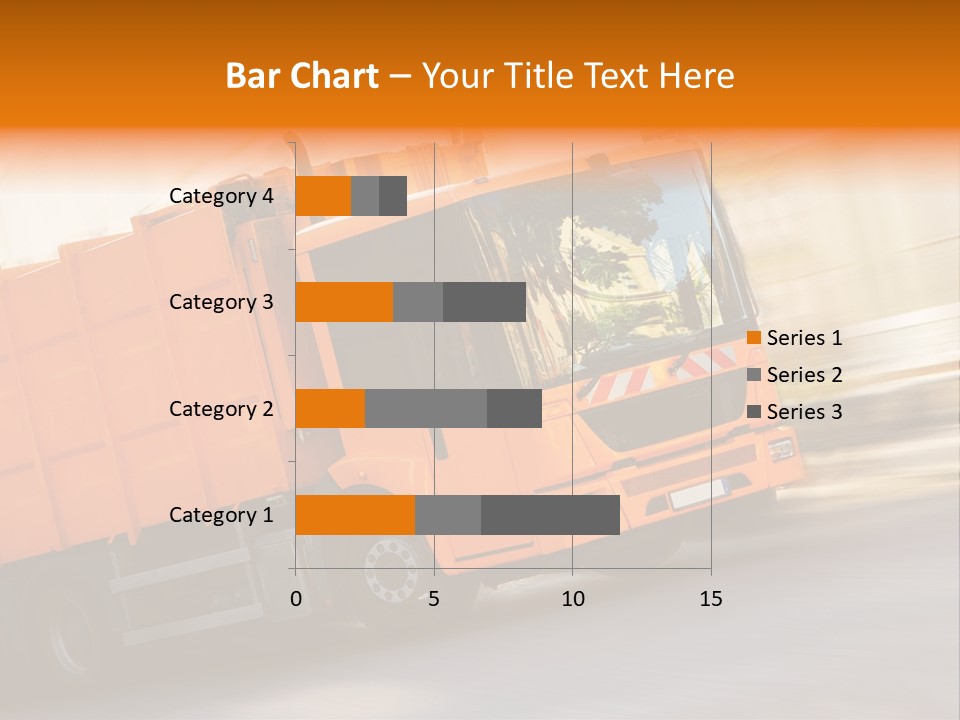 Bar Chart – Your Title Text Here

Category 4
Category 3
Category 2
Category 1

0
5
10
15

Series 1
Series 2
Series 3